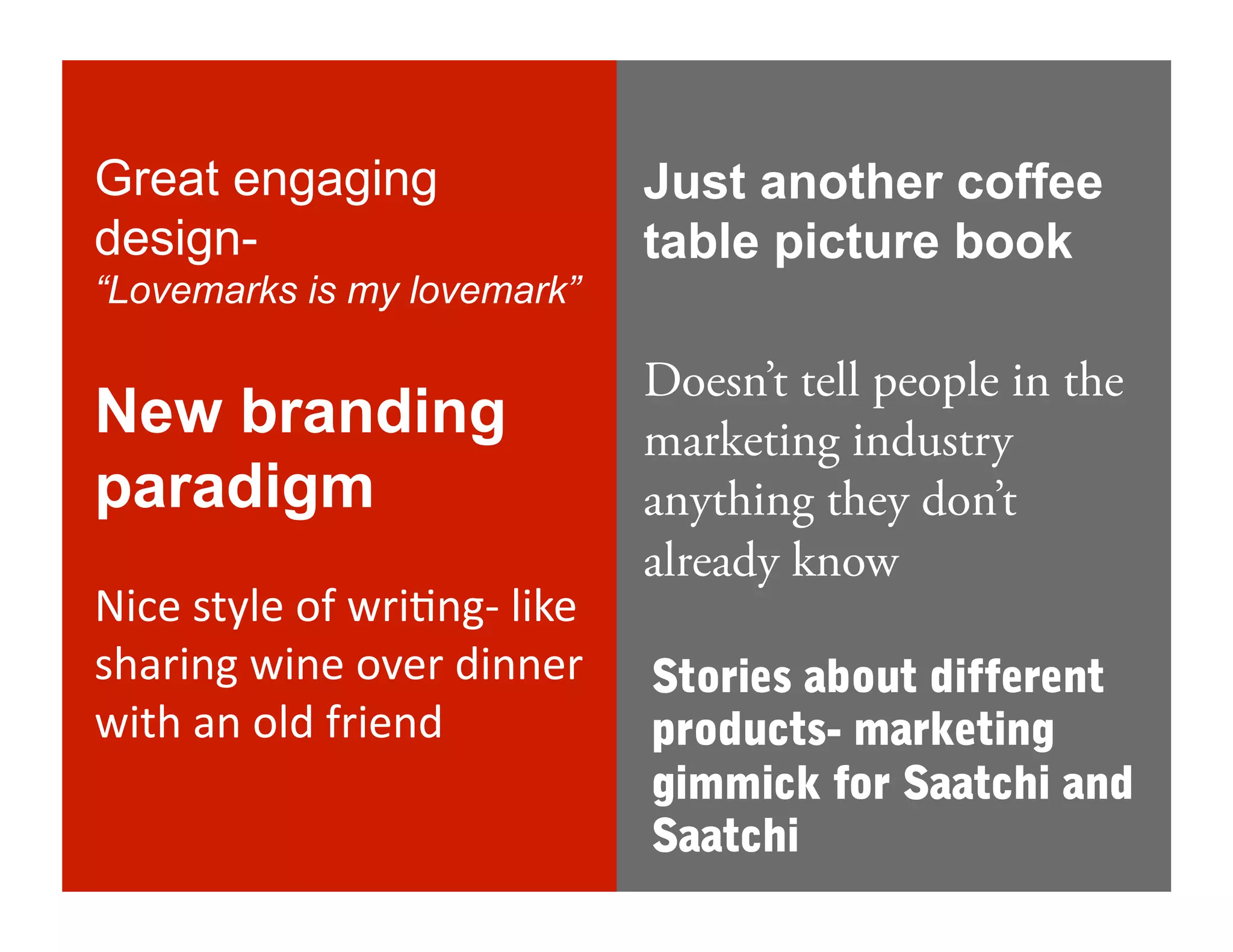 Great engaging design-
“Lovemarks is my lovemark”

New branding paradigm

Nice style of writing- like sharing wine over dinner with an old friend

Just another coffee table picture book

Doesn’t tell people in the marketing industry anything they don’t already know

Stories about different products- marketing gimmick for Saatchi and Saatchi